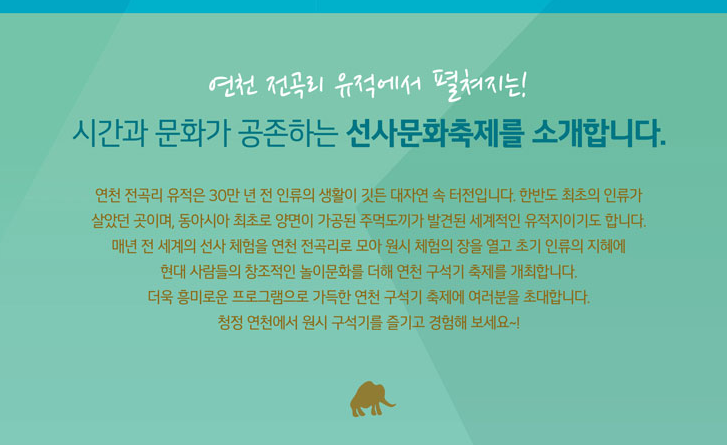 연천 전곡리 유적에서 펼쳐지는!

시간과 문화가 공존하는 선사문화축제를 소개합니다.

연천 전곡리 유적은 30만 년 전 인류의 생활이 깃든 대자연 속 터전입니다. 한반도 최초의 인류가 살았던 곳이며, 동아시아 최초로 양면이 가공된 주먹도끼가 발견된 세계적인 유적지이기도 합니다. 매년 전 세계의 선사 체험을 연천 전곡리로 모아 원시 체험의 장을 열고 초기 인류의 지혜에 현대 사람들의 창조적인 놀이문화를 더해 연천 구석기 축제를 개최합니다. 더욱 흥미로운 프로그램으로 가득한 연천 구석기 축제에 여러분을 초대합니다. 청정 연천에서 원시 구석기를 즐기고 경험해 보세요~!